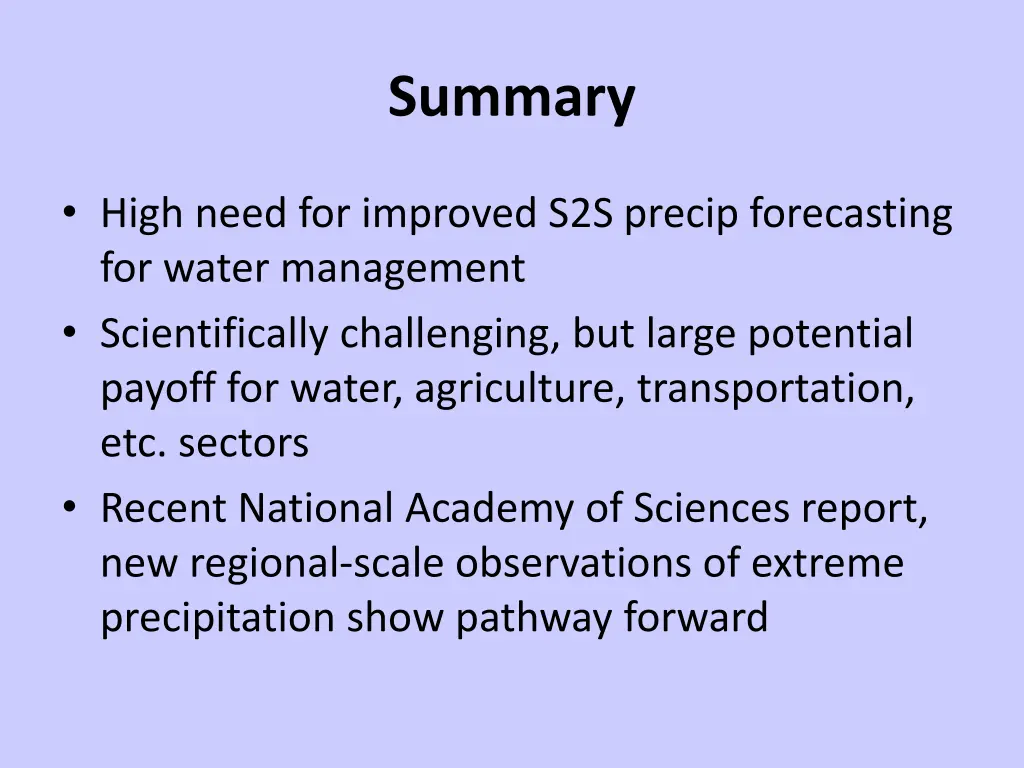 Summary

• High need for improved S2S precip forecasting for water management
• Scientifically challenging, but large potential payoff for water, agriculture, transportation, etc. sectors
• Recent National Academy of Sciences report, new regional-scale observations of extreme precipitation show pathway forward